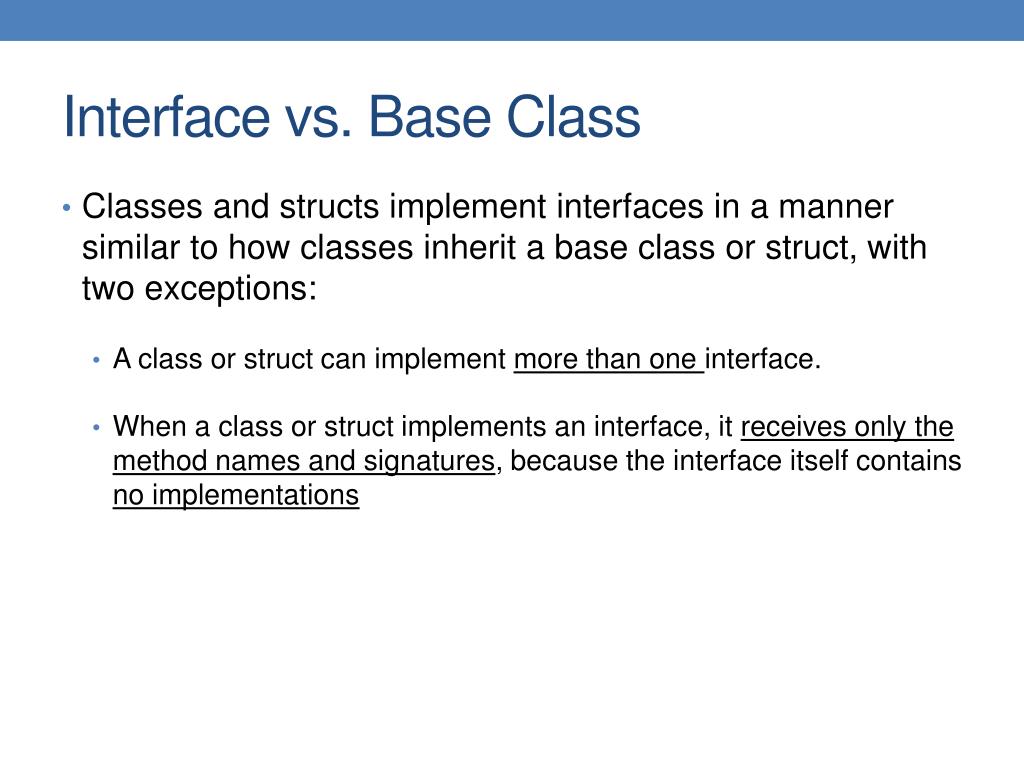 Interface vs. Base Class

• Classes and structs implement interfaces in a manner similar to how classes inherit a base class or struct, with two exceptions:

• A class or struct can implement more than one interface.

• When a class or struct implements an interface, it receives only the method names and signatures, because the interface itself contains no implementations